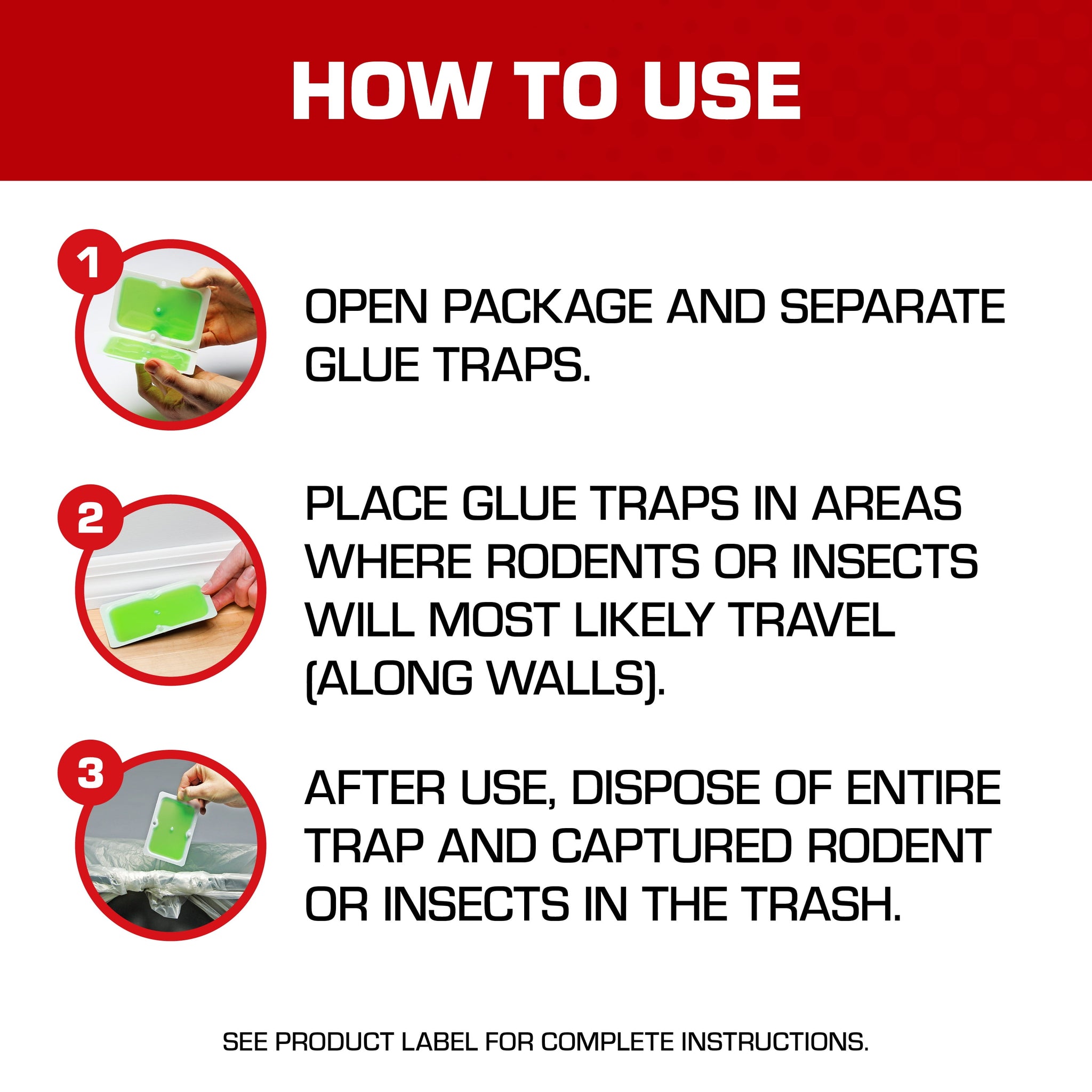 HOW TO USE

1

OPEN PACKAGE AND SEPARATE GLUE TRAPS.

2

PLACE GLUE TRAPS IN AREAS WHERE RODENTS OR INSECTS WILL MOST LIKELY TRAVEL (ALONG WALLS).

3

AFTER USE, DISPOSE OF ENTIRE TRAP AND CAPTURED RODENT OR INSECTS IN THE TRASH.

SEE PRODUCT LABEL FOR COMPLETE INSTRUCTIONS.